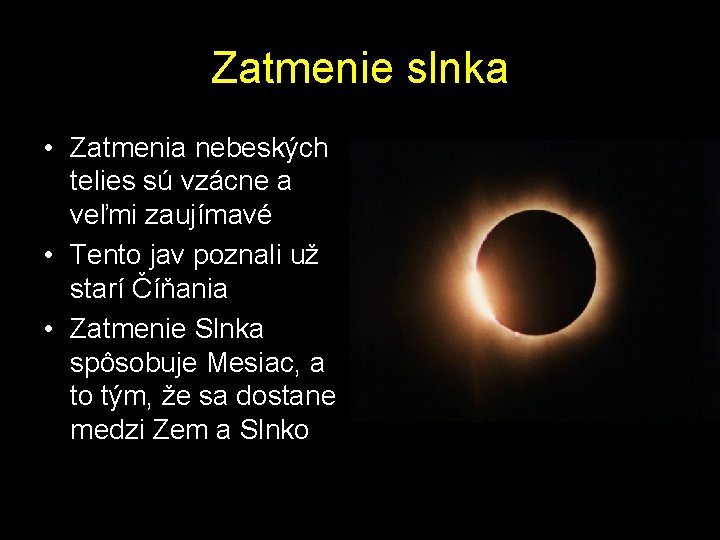 Zatmenie slnka

• Zatmenia nebeských telies sú vzácne a veľmi zaujímavé
• Tento jav poznali už starí Číňania
• Zatmenie Slnka spôsobuje Mesiac, a to tým, že sa dostane medzi Zem a Slnko